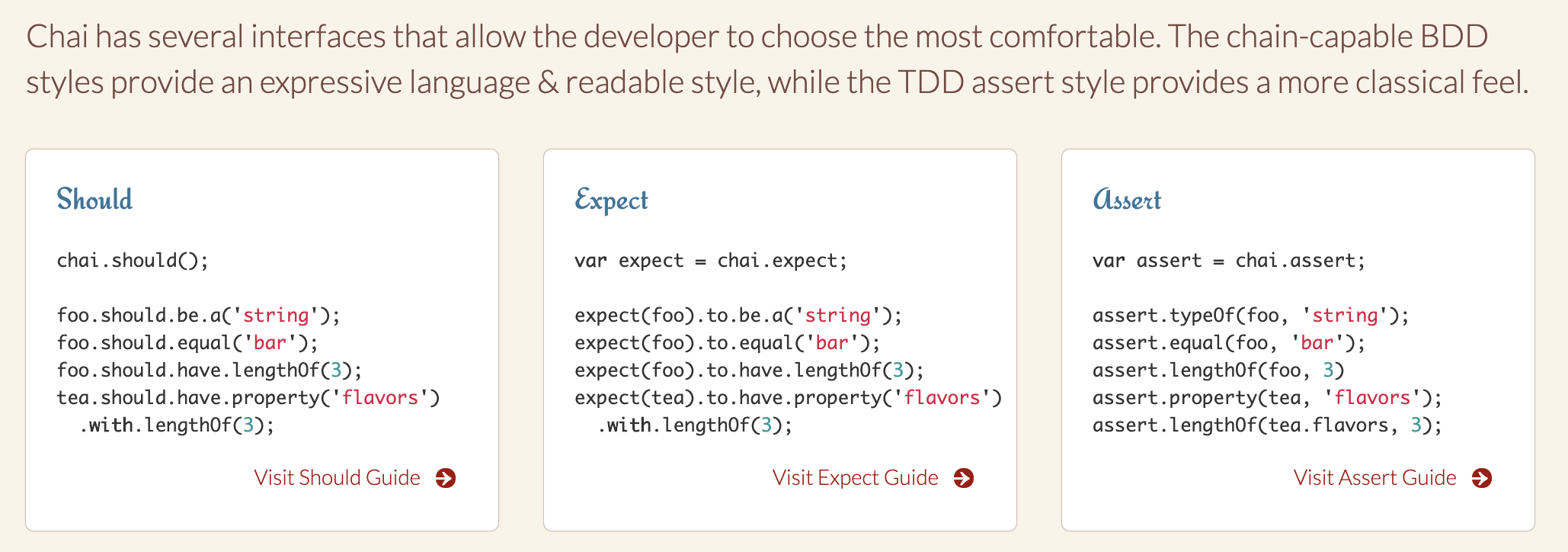 Chai has several interfaces that allow the developer to choose the most comfortable. The chain-capable BDD styles provide an expressive language & readable style, while the TDD assert style provides a more classical feel.

Should

chai.should();

foo.should.be.a('string');
foo.should.equal('bar');
foo.should.have.lengthOf(3);
tea.should.have.property('flavors')
  .with.lengthOf(3);

Visit Should Guide

Expect

var expect = chai.expect;

expect(foo).to.be.a('string');
expect(foo).to.equal('bar');
expect(foo).to.have.lengthOf(3);
expect(tea).to.have.property('flavors')
  .with.lengthOf(3);

Visit Expect Guide

Assert

var assert = chai.assert;

assert.typeOf(foo, 'string');
assert.equal(foo, 'bar');
assert.lengthOf(foo, 3)
assert.property(tea, 'flavors');
assert.lengthOf(tea.flavors, 3);

Visit Assert Guide